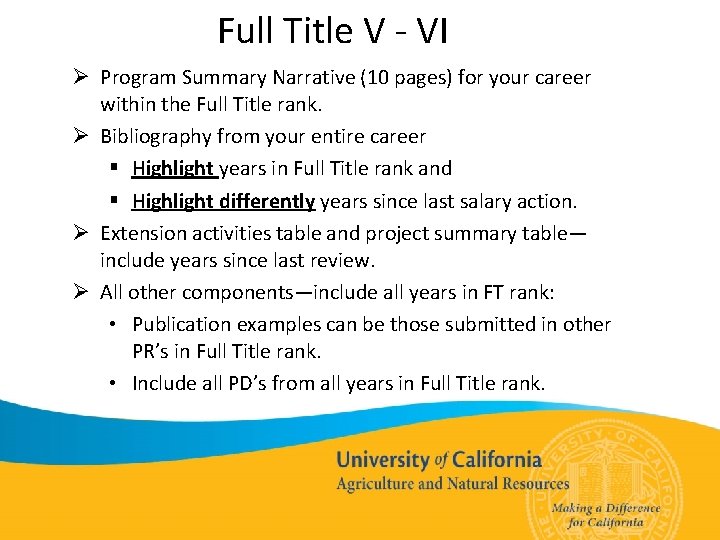 Full Title V - VI

➢ Program Summary Narrative (10 pages) for your career within the Full Title rank.

➢ Bibliography from your entire career

▪ Highlight years in Full Title rank and

▪ Highlight differently years since last salary action.

➢ Extension activities table and project summary table—include years since last review.

➢ All other components—include all years in FT rank:

• Publication examples can be those submitted in other PR's in Full Title rank.

• Include all PD's from all years in Full Title rank.

University of California
Agriculture and Natural Resources

Making a Difference for California